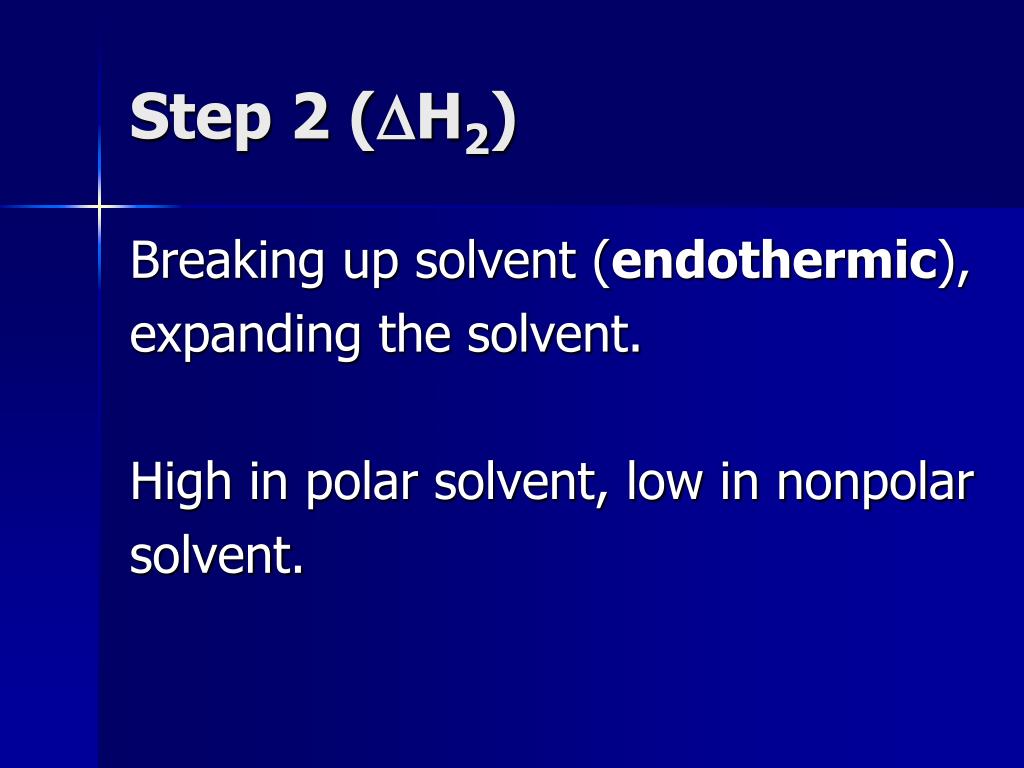 Step 2 ($\Delta H_2$)

Breaking up solvent (endothermic), expanding the solvent.

High in polar solvent, low in nonpolar solvent.